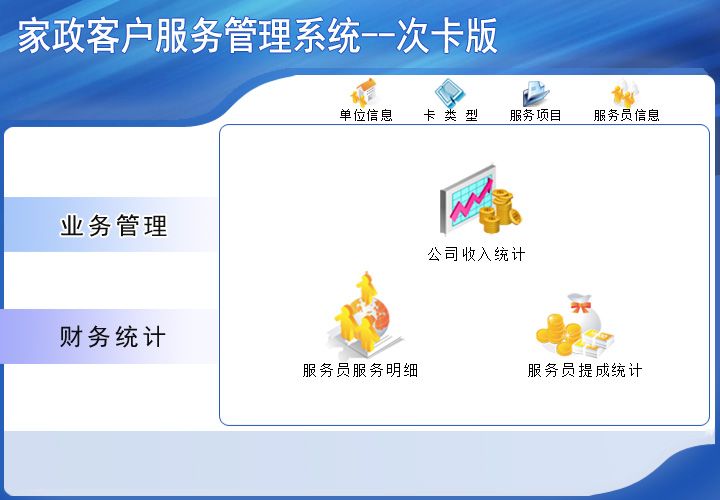 家政客户服务管理系统--次卡版

单位信息
卡 类 型
服务项目
服务员信息

业务管理

财务统计

公司收入统计

服务员服务明细

服务员提成统计